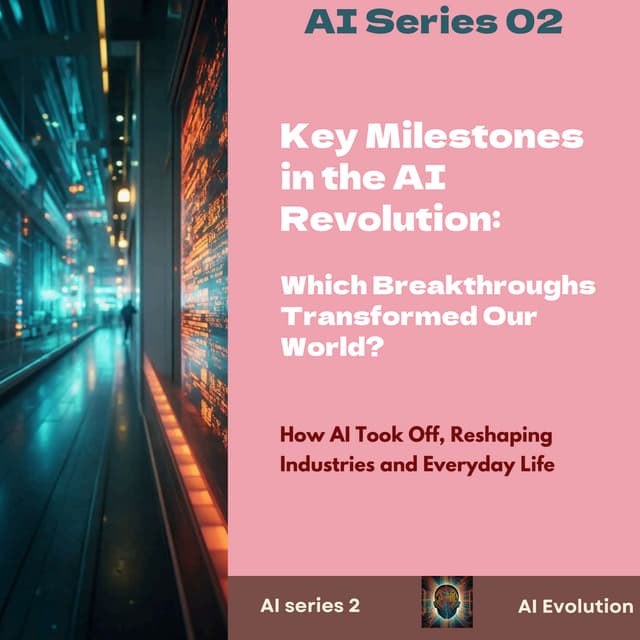 AI Series 02

Key Milestones in the AI Revolution:

Which Breakthroughs Transformed Our World?

How AI Took Off, Reshaping Industries and Everyday Life

AI series 2

AI Evolution